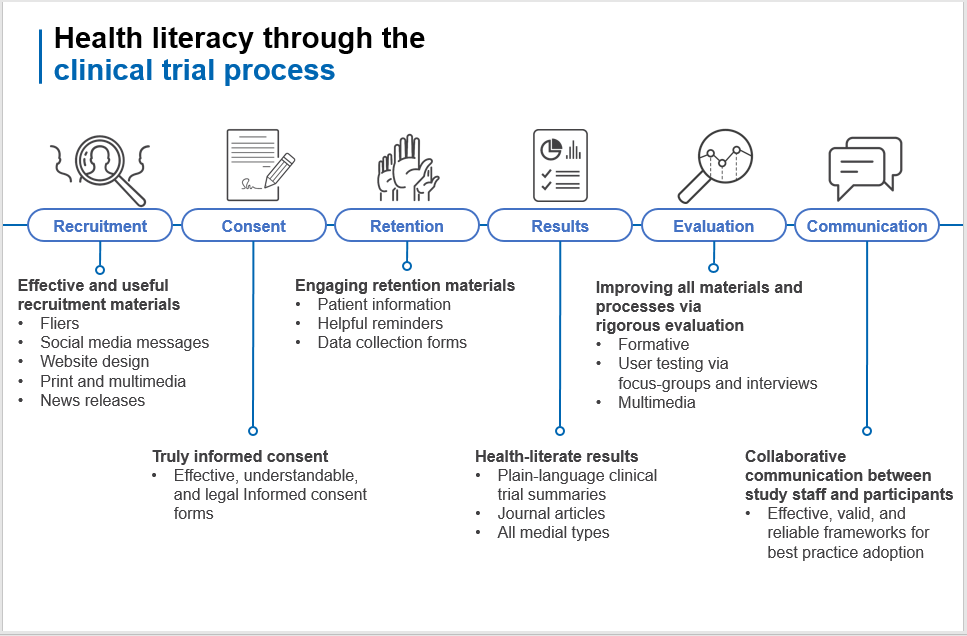 Health literacy through the
clinical trial process

Recruitment
Consent
Retention
Results
Evaluation
Communication

Effective and useful recruitment materials
• Fliers
• Social media messages
• Website design
• Print and multimedia
• News releases

Truly informed consent
• Effective, understandable, and legal Informed consent forms

Engaging retention materials
• Patient information
• Helpful reminders
• Data collection forms

Health-literate results
• Plain-language clinical trial summaries
• Journal articles
• All medial types

Improving all materials and processes via rigorous evaluation
• Formative
• User testing via focus-groups and interviews
• Multimedia

Collaborative communication between study staff and participants
• Effective, valid, and reliable frameworks for best practice adoption